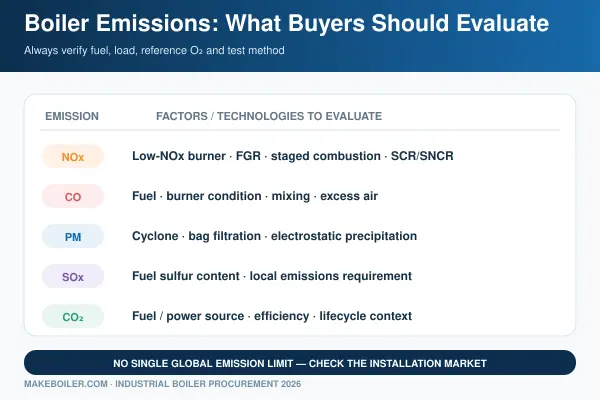 Boiler Emissions: What Buyers Should Evaluate

Always verify fuel, load, reference $O_2$ and test method

| EMISSION | FACTORS / TECHNOLOGIES TO EVALUATE |
|---|---|
| NOx | Low-NOx burner · FGR · staged combustion · SCR/SNCR |
| CO | Fuel · burner condition · mixing · excess air |
| PM | Cyclone · bag filtration · electrostatic precipitation |
| SOx | Fuel sulfur content · local emissions requirement |
| $CO_2$ | Fuel / power source · efficiency · lifecycle context |

NO SINGLE GLOBAL EMISSION LIMIT — CHECK THE INSTALLATION MARKET

MAKEBOILER.COM · INDUSTRIAL BOILER PROCUREMENT 2026